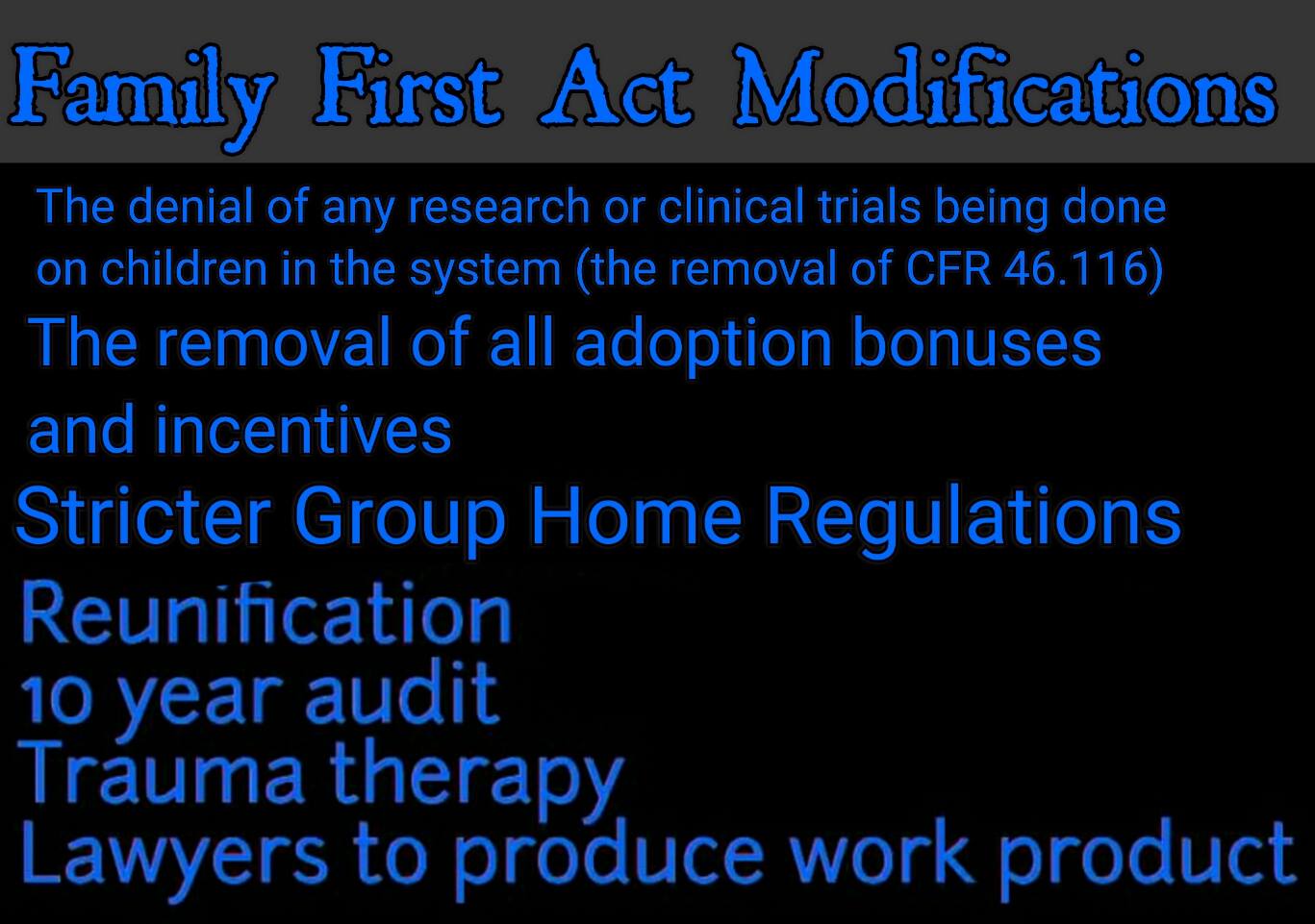 Family First Act Modifications

The denial of any research or clinical trials being done on children in the system (the removal of CFR 46.116)

The removal of all adoption bonuses and incentives

Stricter Group Home Regulations

Reunification
10 year audit
Trauma therapy
Lawyers to produce work product